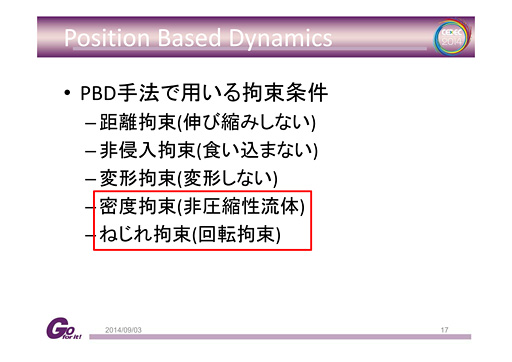 Position Based Dynamics

CEDEC 2014

• PBD手法で用いる拘束条件
– 距離拘束(伸び縮みしない)
– 非侵入拘束(食い込まない)
– 変形拘束(変形しない)
– 密度拘束(非圧縮性流体)
– ねじれ拘束(回転拘束)

Go for it!

2014/09/03

17